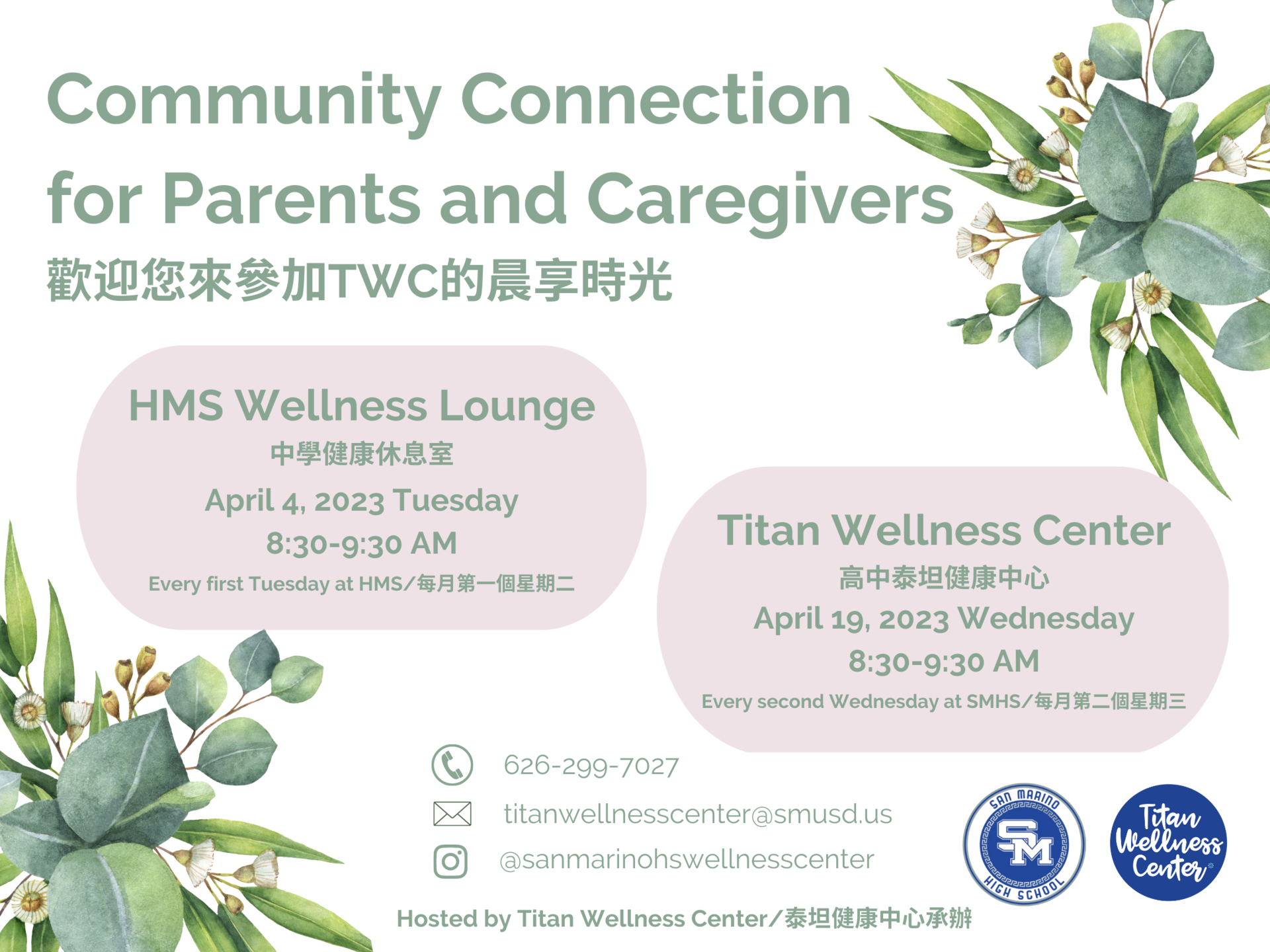 Community Connection for Parents and Caregivers
歡迎您來參加TWC的晨享時光

HMS Wellness Lounge
中學健康休息室
April 4, 2023 Tuesday
8:30-9:30 AM
Every first Tuesday at HMS/每月第一個星期二

Titan Wellness Center
高中泰坦健康中心
April 19, 2023 Wednesday
8:30-9:30 AM
Every second Wednesday at SMHS/每月第二個星期三

626-299-7027
titanwellnesscenter@smusd.us
@sanmarinohswellnesscenter

SAN MARINO
SM
HIGH SCHOOL

Titan Wellness Center

Hosted by Titan Wellness Center/泰坦健康中心承辦